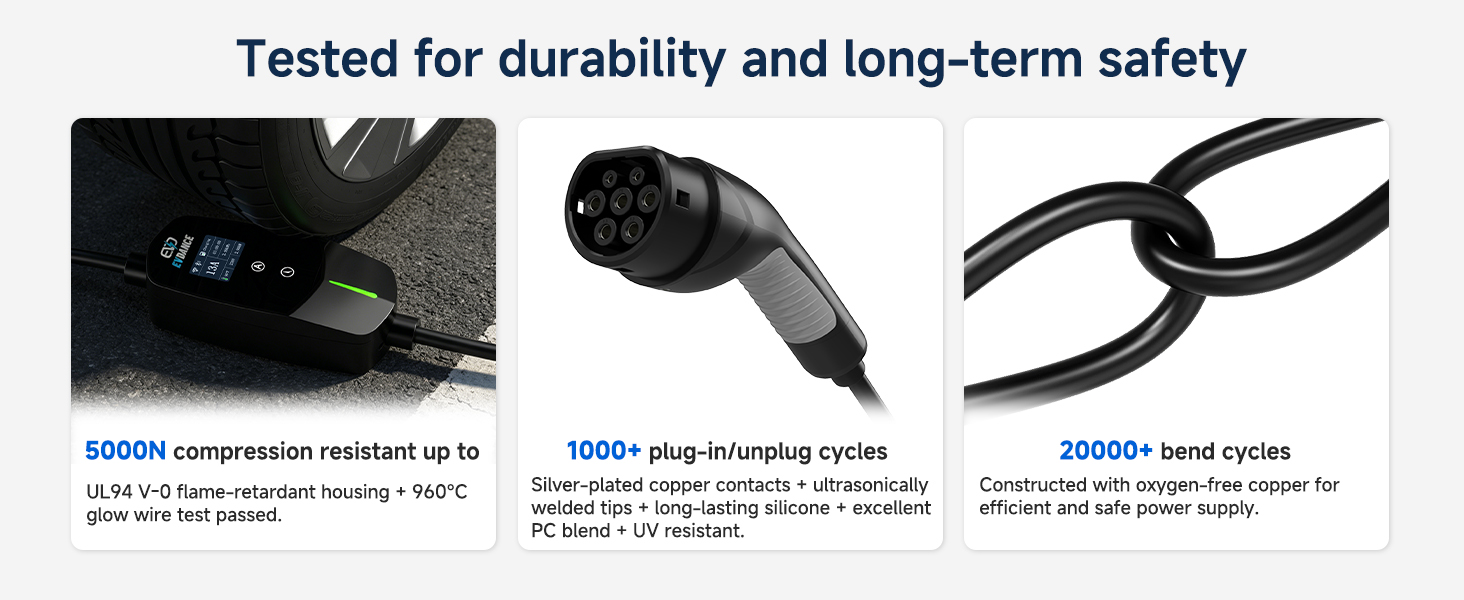 Tested for durability and long-term safety

EVDANCE

13A

5000N compression resistant up to

UL94 V-0 flame-retardant housing + 960°C glow wire test passed.

1000+ plug-in/unplug cycles

Silver-plated copper contacts + ultrasonically welded tips + long-lasting silicone + excellent PC blend + UV resistant.

20000+ bend cycles

Constructed with oxygen-free copper for efficient and safe power supply.